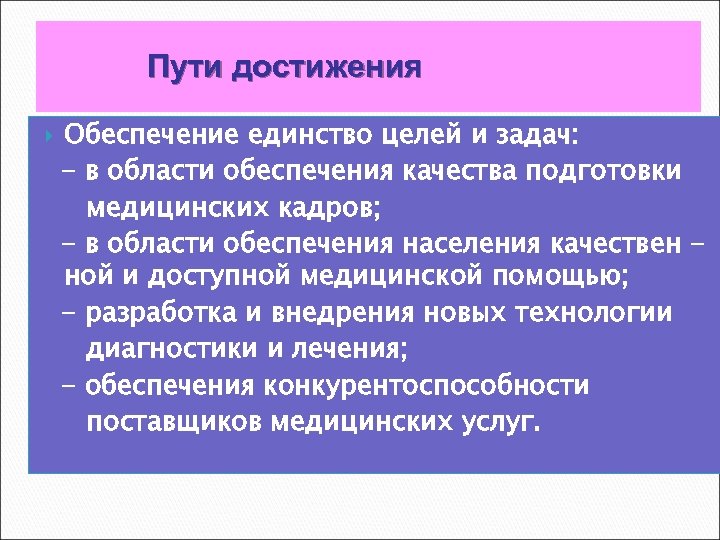 Пути достижения

Обеспечение единство целей и задач:
– в области обеспечения качества подготовки медицинских кадров;
– в области обеспечения населения качествен – ной и доступной медицинской помощью;
– разработка и внедрения новых технологии диагностики и лечения;
– обеспечения конкурентоспособности поставщиков медицинских услуг.